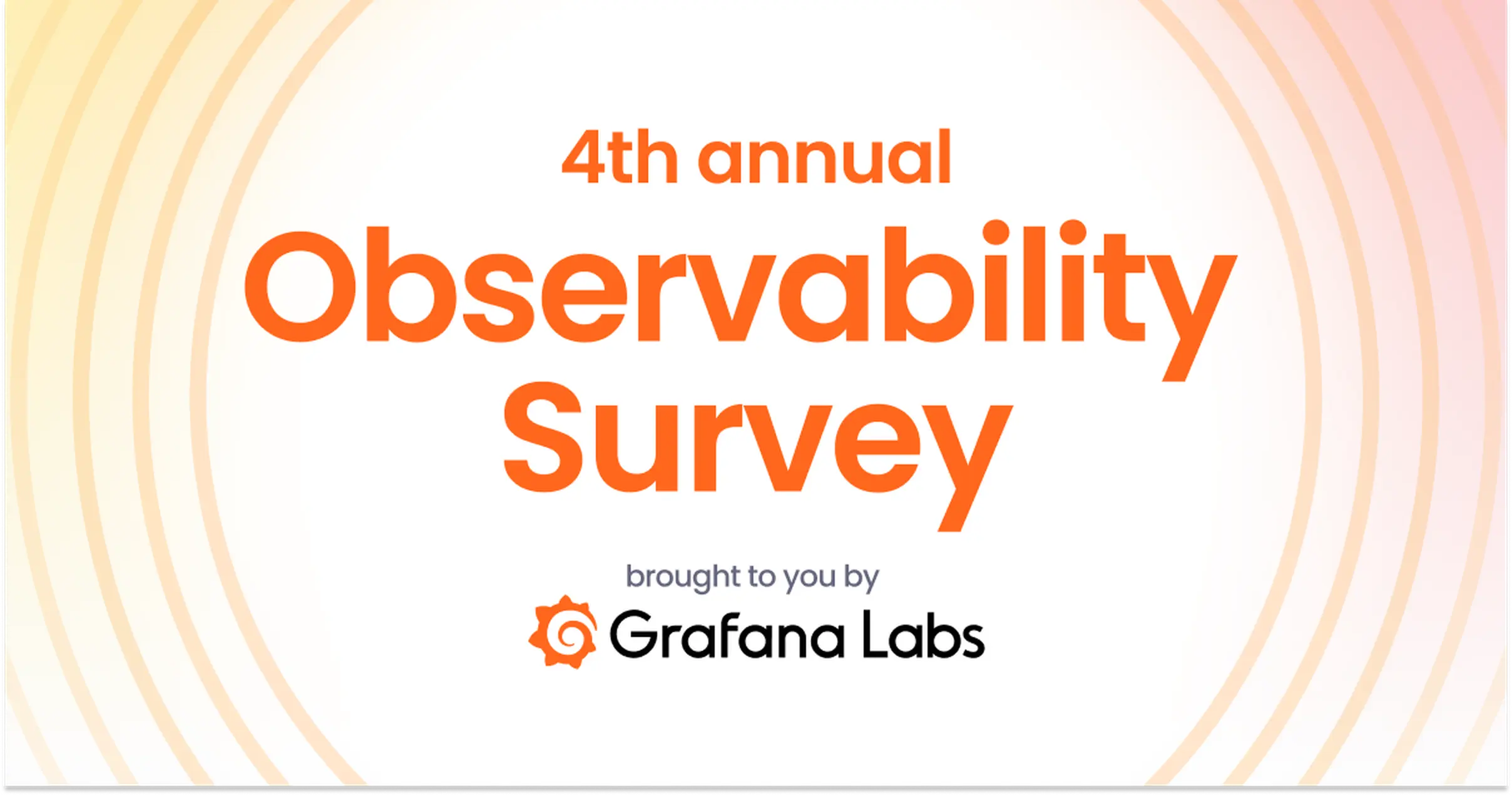 4th annual
Observability Survey

brought to you by
Grafana Labs